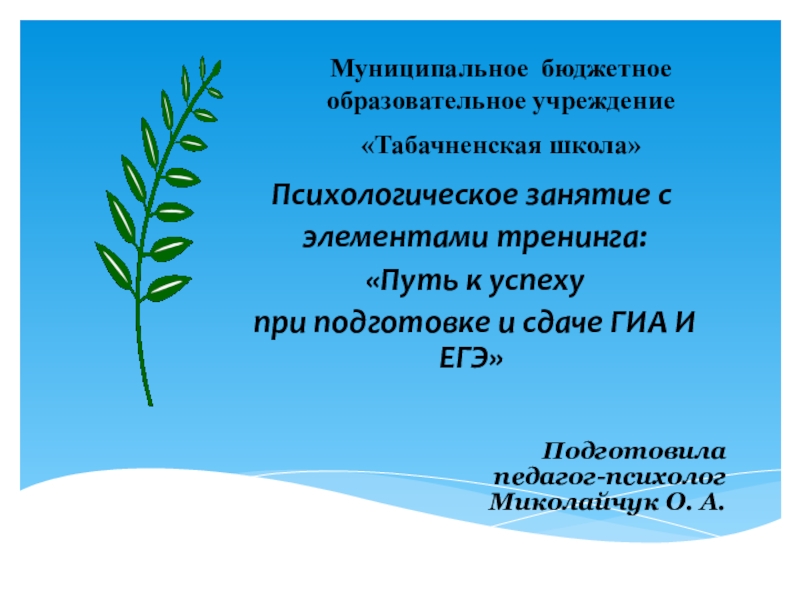 Муниципальное бюджетное образовательное учреждение

«Табачненская школа»

Психологическое занятие с элементами тренинга: «Путь к успеху при подготовке и сдаче ГИА И ЕГЭ»

Подготовила педагог-психолог Миколайчук О. А.